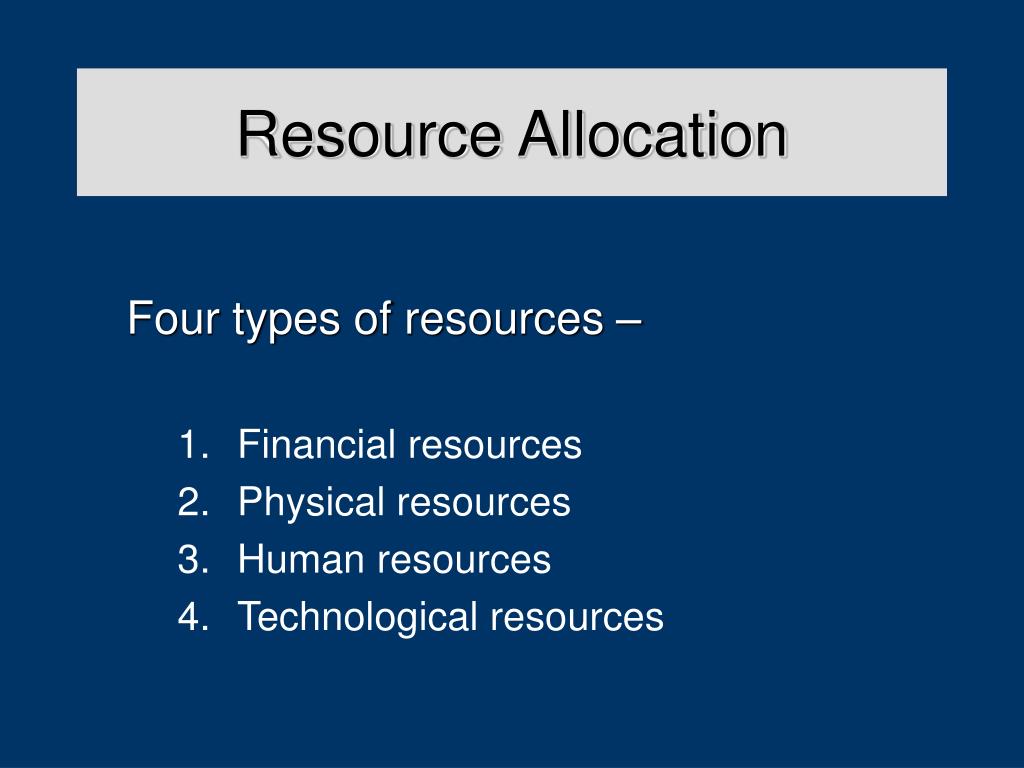 Resource Allocation

Four types of resources –

1. Financial resources
2. Physical resources
3. Human resources
4. Technological resources